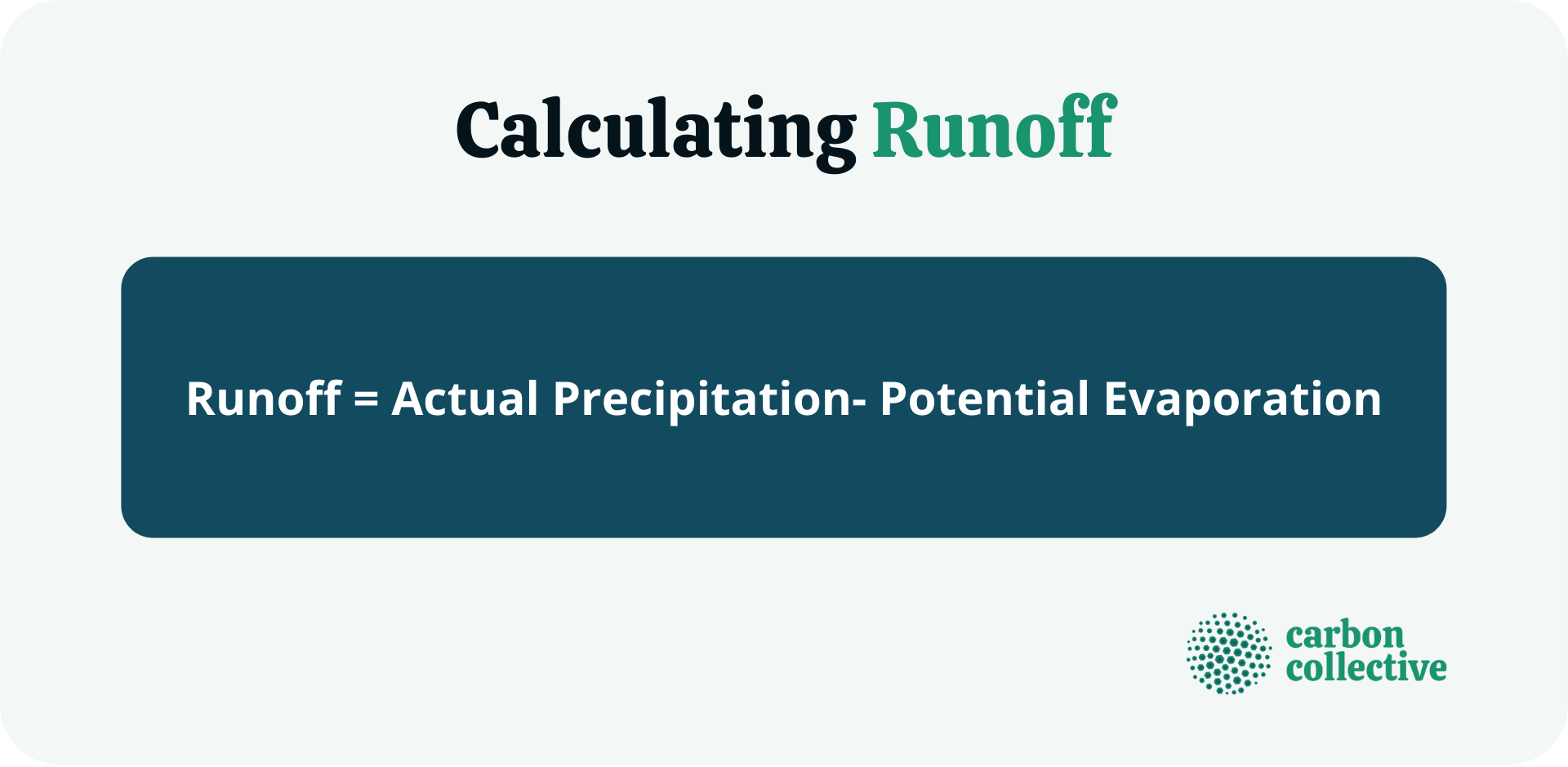 Calculating Runoff

Runoff = Actual Precipitation- Potential Evaporation

carbon collective